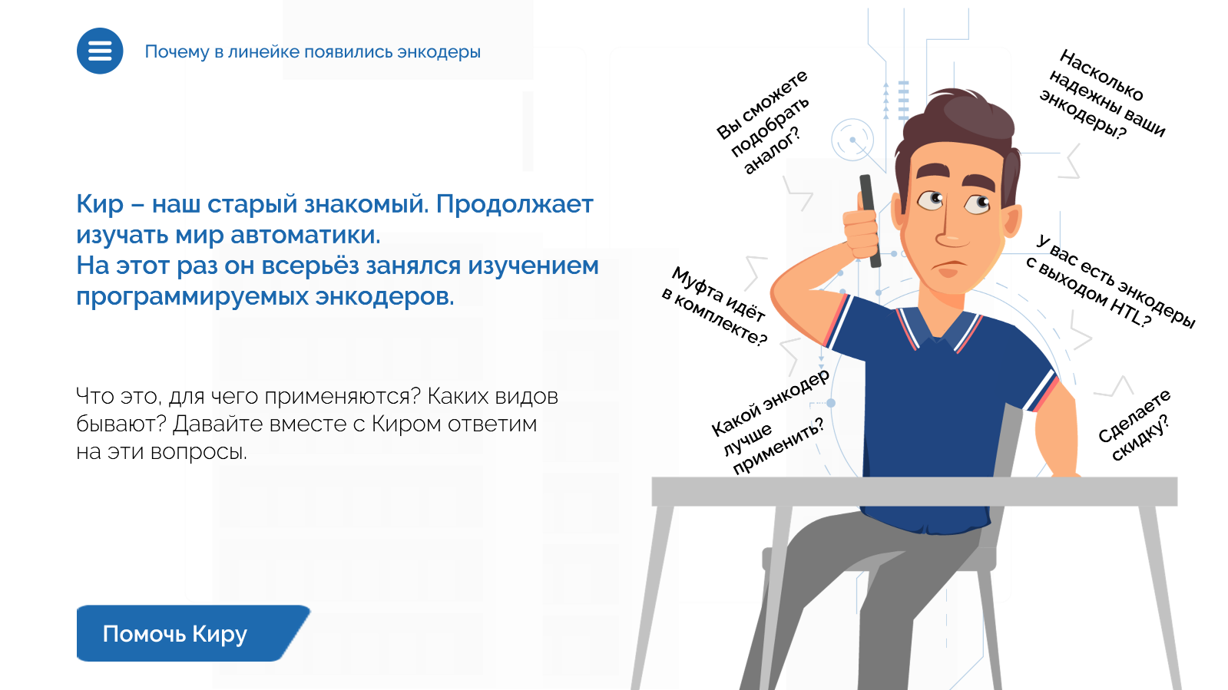 Почему в линейке появились энкодеры

Кир – наш старый знакомый. Продолжает изучать мир автоматики.
На этот раз он всерьёз занялся изучением программируемых энкодеров.

Что это, для чего применяются? Каких видов бывают? Давайте вместе с Киром ответим на эти вопросы.

Помочь Киру

Вы сможете подобрать аналог?

Насколько надежны ваши энкодеры?

Муфта идёт в комплекте?

У вас есть энкодеры с выходом HTL?

Какой энкодер лучше применить?

Сделаете скидку?